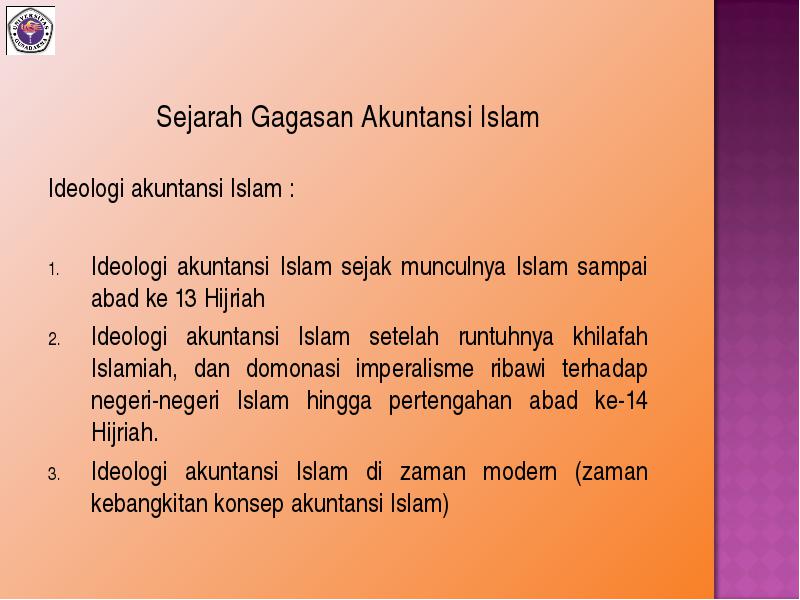 UNIVERSITAS GUNADARMA

Sejarah Gagasan Akuntansi Islam

Ideologi akuntansi Islam :

1. Ideologi akuntansi Islam sejak munculnya Islam sampai abad ke 13 Hijriah
2. Ideologi akuntansi Islam setelah runtuhnya khilafah Islamiah, dan domonasi imperalisme ribawi terhadap negeri-negeri Islam hingga pertengahan abad ke-14 Hijriah.
3. Ideologi akuntansi Islam di zaman modern (zaman kebangkitan konsep akuntansi Islam)